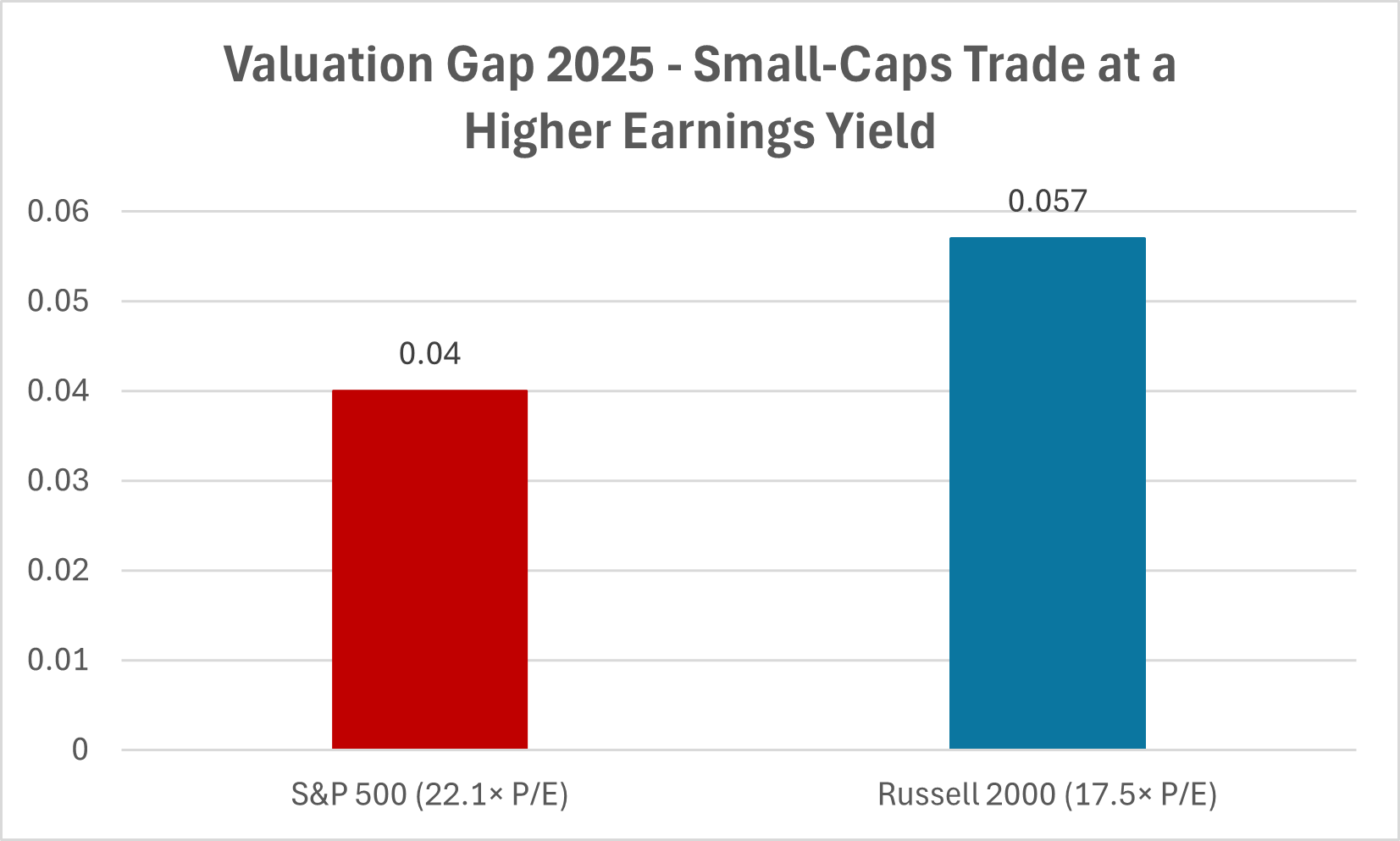 Valuation Gap 2025 - Small-Caps Trade at a Higher Earnings Yield

0.06
0.05
0.04
0.03
0.02
0.01
0

0.04
0.057

S&P 500 (22.1× P/E)
Russell 2000 (17.5× P/E)